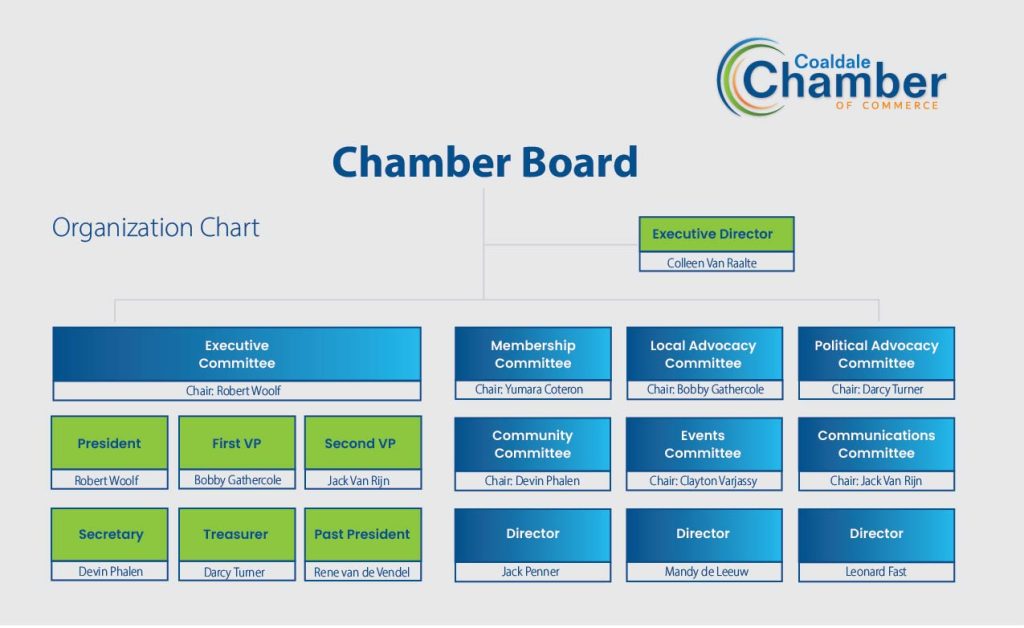 Coaldale Chamber OF COMMERCE

Chamber Board

Organization Chart

Executive Director
Colleen Van Raalte

Executive Committee
Chair: Robert Woolf

President
Robert Woolf

First VP
Bobby Gathercole

Second VP
Jack Van Rijn

Secretary
Devin Phalen

Treasurer
Darcy Turner

Past President
Rene van de Vendel

Membership Committee
Chair: Yumara Coteron

Local Advocacy Committee
Chair: Bobby Gathercole

Political Advocacy Committee
Chair: Darcy Turner

Community Committee
Chair: Devin Phalen

Events Committee
Chair: Clayton Varjassy

Communications Committee
Chair: Jack Van Rijn

Director
Jack Penner

Director
Mandy de Leeuw

Director
Leonard Fast